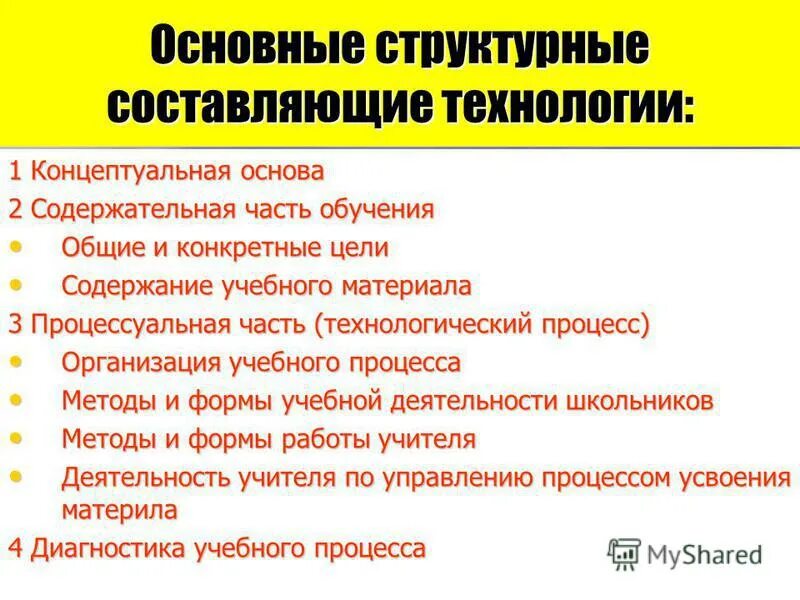 Основные структурные составляющие технологии:

1 Концептуальная основа
2 Содержательная часть обучения
• Общие и конкретные цели
• Содержание учебного материала
3 Процессуальная часть (технологический процесс)
• Организация учебного процесса
• Методы и формы учебной деятельности школьников
• Методы и формы работы учителя
• Деятельность учителя по управлению процессом усвоения материла
4 Диагностика учебного процесса

MyShared